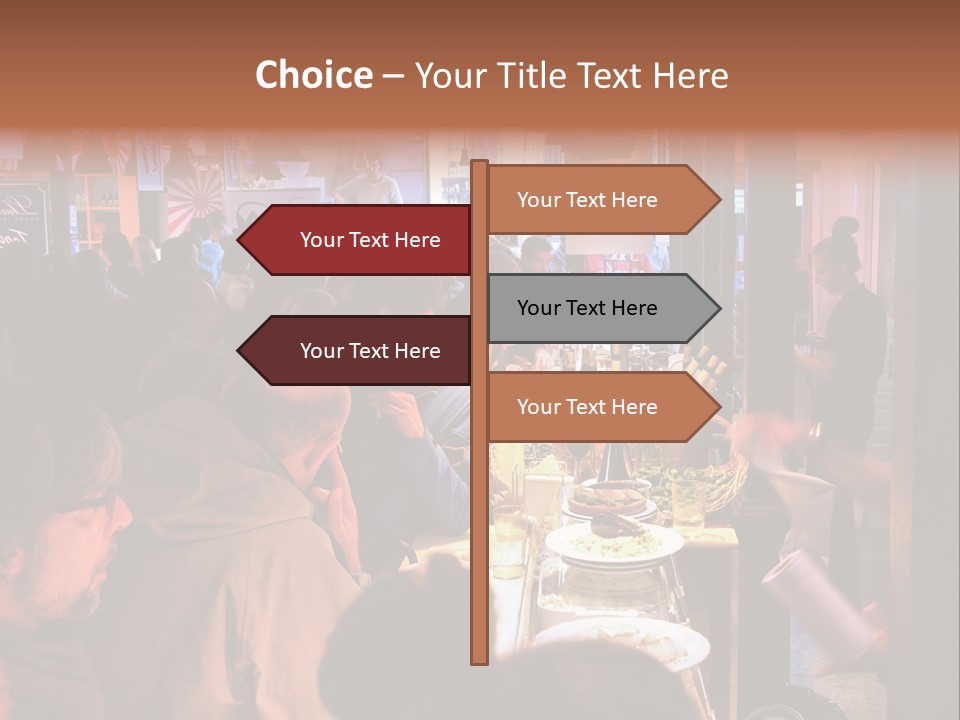 Choice – Your Title Text Here

Your Text Here

Your Text Here

Your Text Here

Your Text Here

Your Text Here